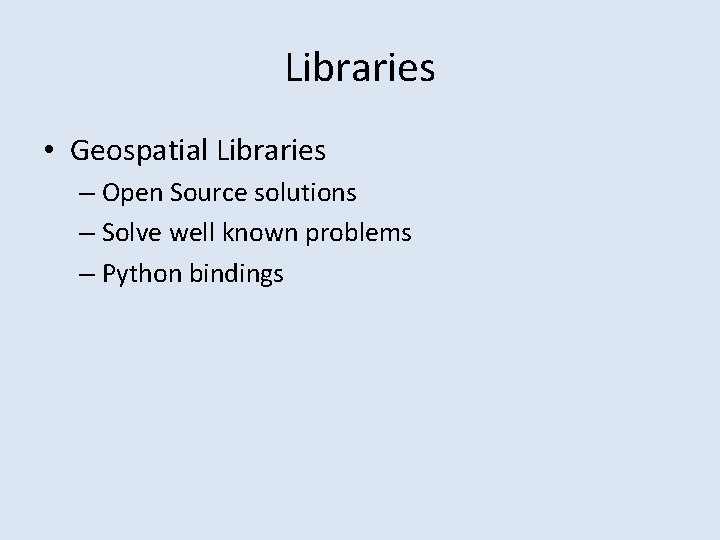 Libraries

• Geospatial Libraries
– Open Source solutions
– Solve well known problems
– Python bindings